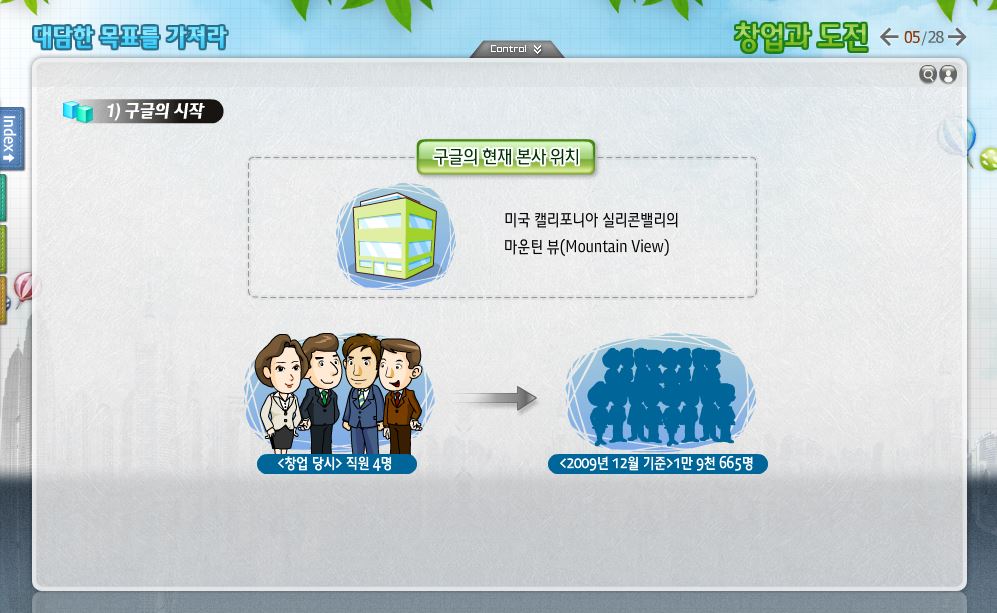 대담한 목표를 가져라

Control

창업과 도전 05/28

Index

1) 구글의 시작

구글의 현재 본사 위치

미국 캘리포니아 실리콘밸리의 마운틴 뷰(Mountain View)

<창업 당시> 직원 4명

<2009년 12월 기준>1만 9천 665명